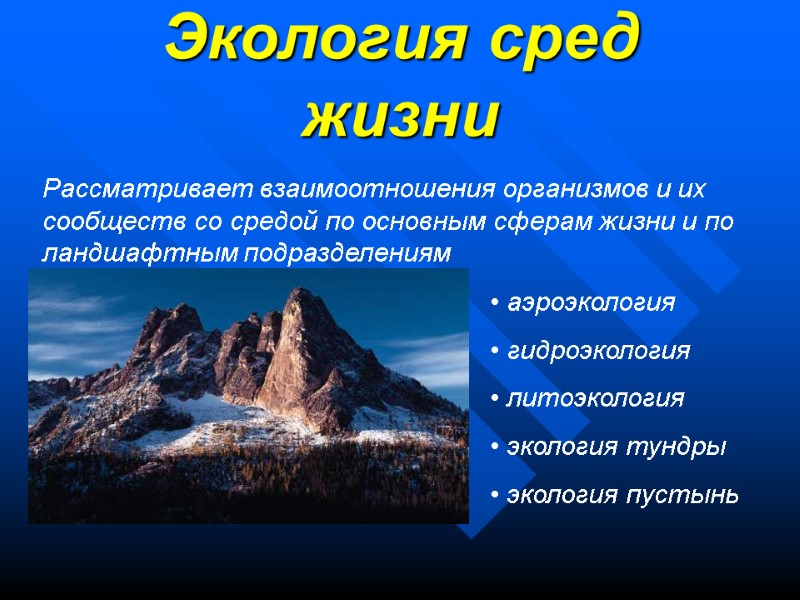 Экология сред жизни

Рассматривает взаимоотношения организмов и их сообществ со средой по основным сферам жизни и по ландшафтным подразделениям

• аэроэкология
• гидроэкология
• литоэкология
• экология тундры
• экология пустынь